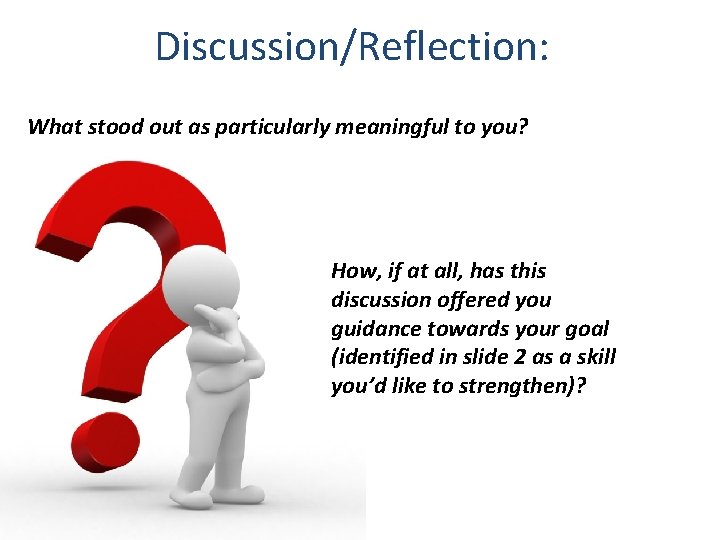 Discussion/Reflection:

What stood out as particularly meaningful to you?

How, if at all, has this discussion offered you guidance towards your goal (identified in slide 2 as a skill you'd like to strengthen)?